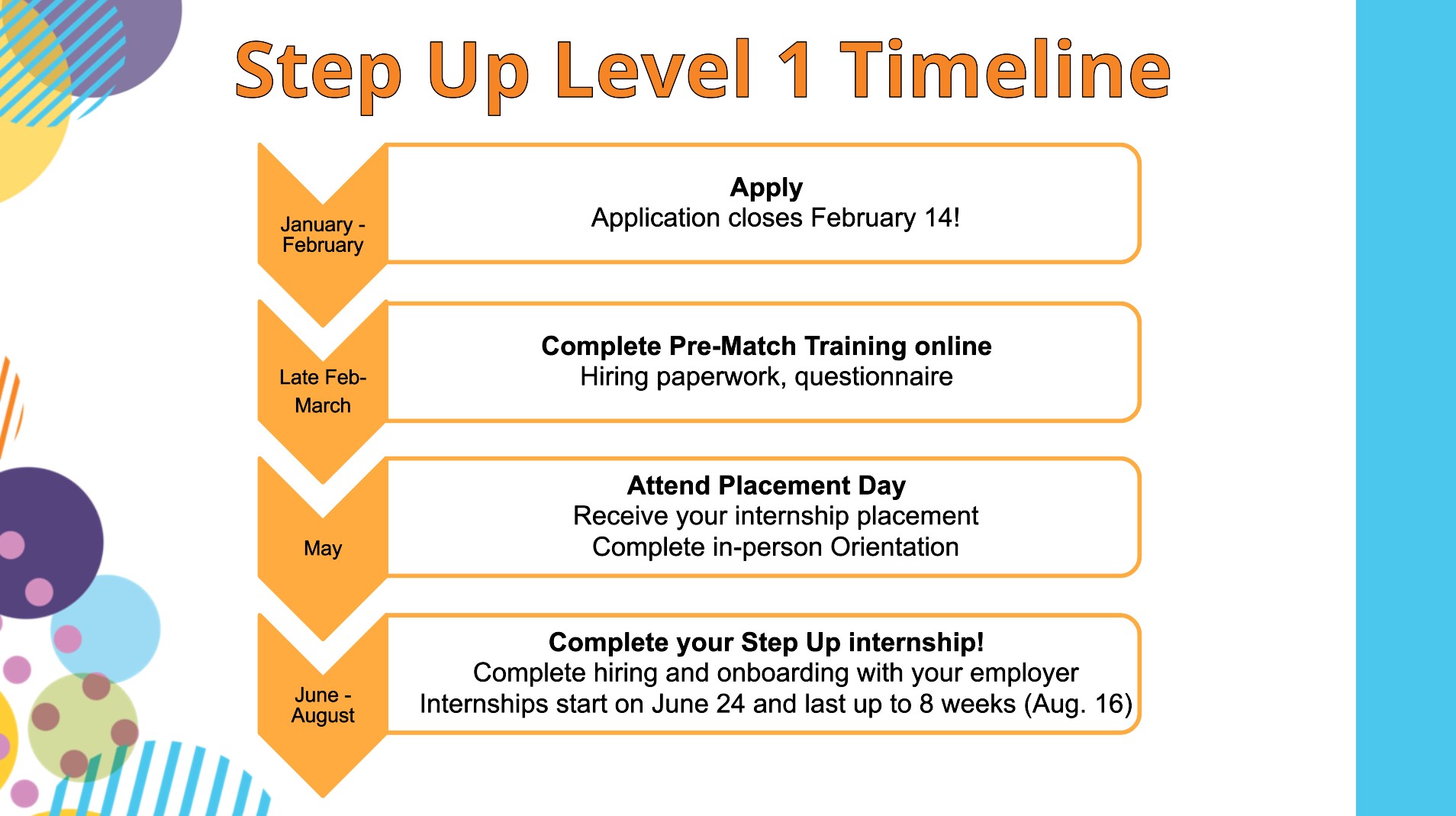 Step Up Level 1 Timeline

January - February

Apply
Application closes February 14!

Late Feb- March

Complete Pre-Match Training online
Hiring paperwork, questionnaire

May

Attend Placement Day
Receive your internship placement
Complete in-person Orientation

June - August

Complete your Step Up internship!
Complete hiring and onboarding with your employer
Internships start on June 24 and last up to 8 weeks (Aug. 16)